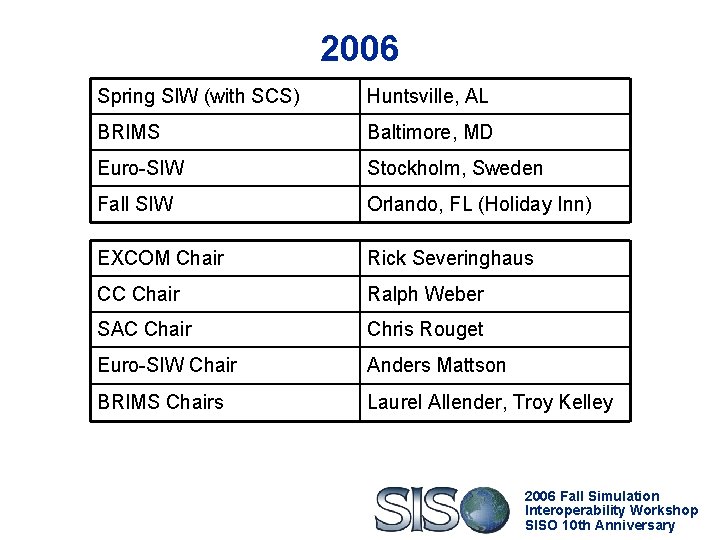 2006

| Spring SIW (with SCS) | Huntsville, AL |
|---|---|
| BRIMS | Baltimore, MD |
| Euro-SIW | Stockholm, Sweden |
| Fall SIW | Orlando, FL (Holiday Inn) |

| EXCOM Chair | Rick Severinghaus |
|---|---|
| CC Chair | Ralph Weber |
| SAC Chair | Chris Rouget |
| Euro-SIW Chair | Anders Mattson |
| BRIMS Chairs | Laurel Allender, Troy Kelley |

SISO

2006 Fall Simulation Interoperability Workshop
SISO 10th Anniversary